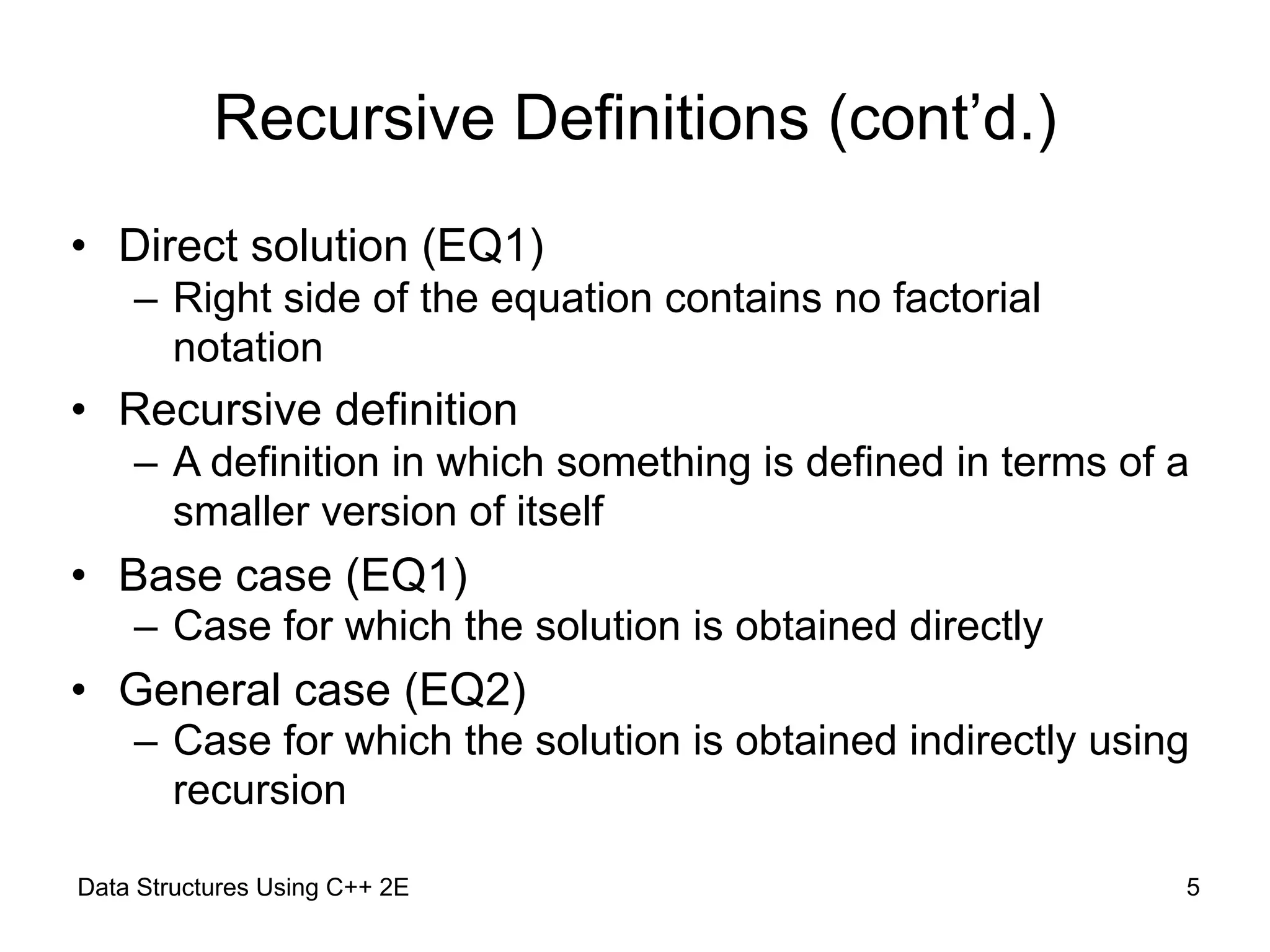 Recursive Definitions (cont’d.)

• Direct solution (EQ1)
 – Right side of the equation contains no factorial notation
• Recursive definition
 – A definition in which something is defined in terms of a smaller version of itself
• Base case (EQ1)
 – Case for which the solution is obtained directly
• General case (EQ2)
 – Case for which the solution is obtained indirectly using recursion

Data Structures Using C++ 2E

5